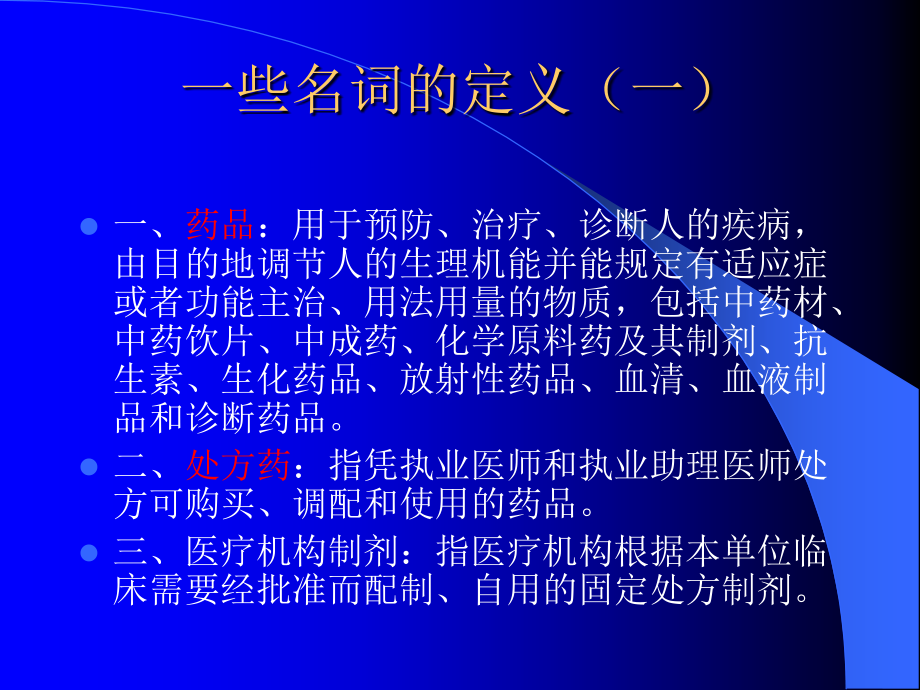 一些名词的定义（一）

一、药品：用于预防、治疗、诊断人的疾病，由目的地调节人的生理机能并能规定有适应症或者功能主治、用法用量的物质，包括中药材、中药饮片、中成药、化学原料药及其制剂、抗生素、生化药品、放射性药品、血清、血液制品和诊断药品。

二、处方药：指凭执业医师和执业助理医师处方可购买、调配和使用的药品。

三、医疗机构制剂：指医疗机构根据本单位临床需要经批准而配制、自用的固定处方制剂。